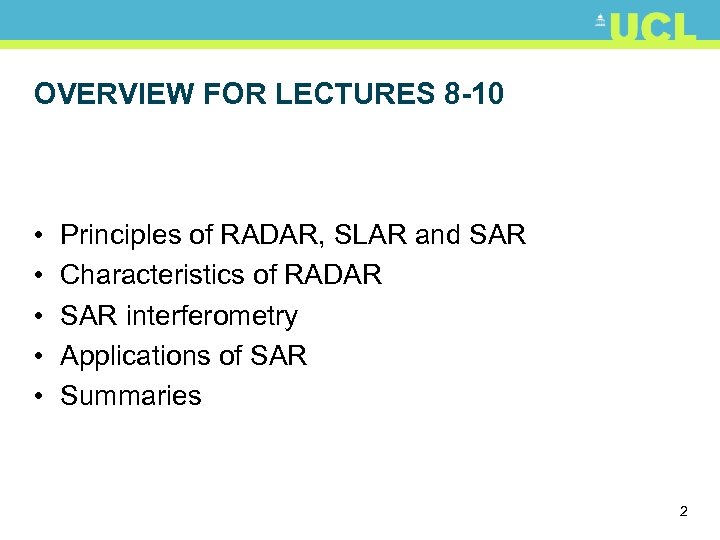 UCL

OVERVIEW FOR LECTURES 8-10

• Principles of RADAR, SLAR and SAR
• Characteristics of RADAR
• SAR interferometry
• Applications of SAR
• Summaries

2